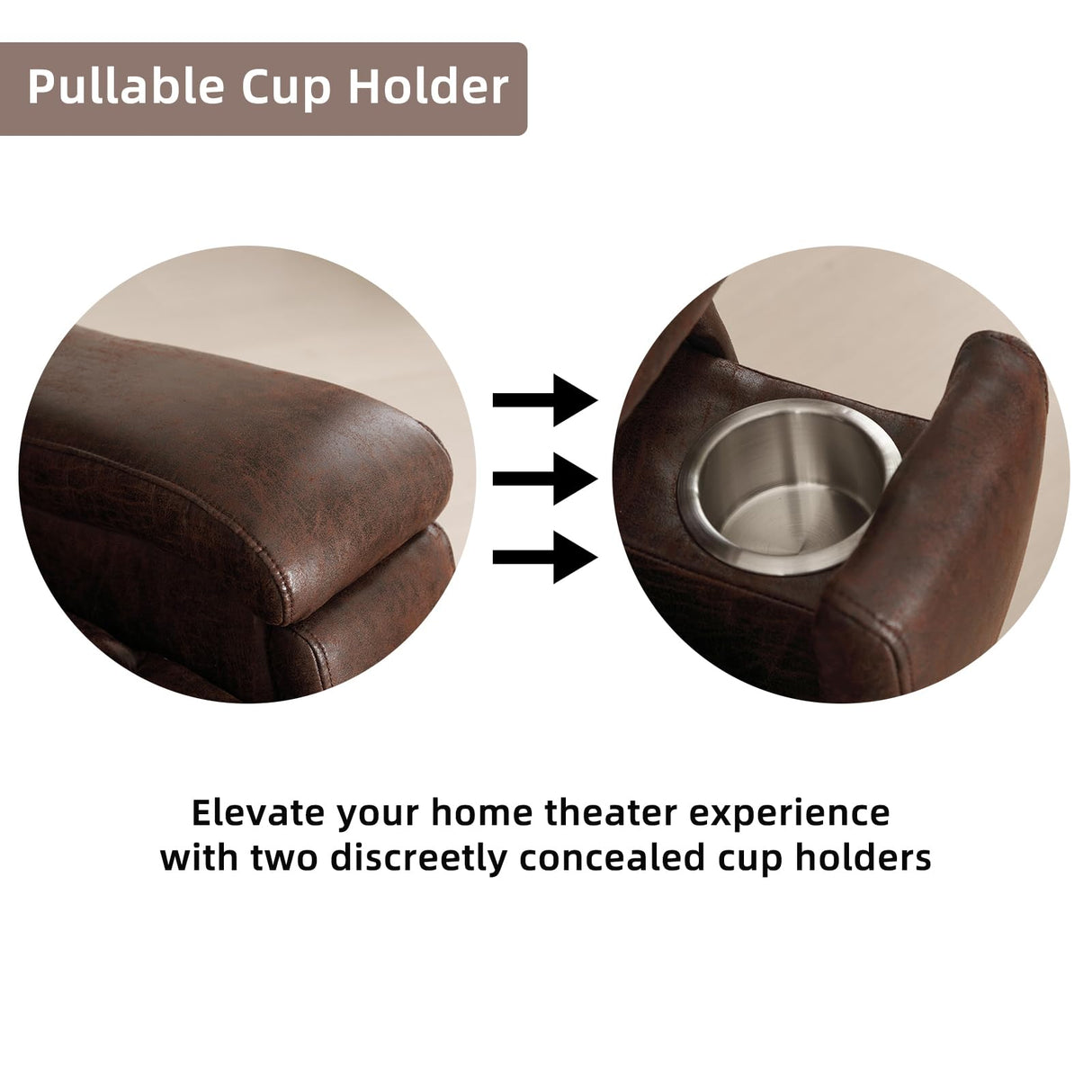 Pullable Cup Holder

Elevate your home theater experience with two discreetly concealed cup holders